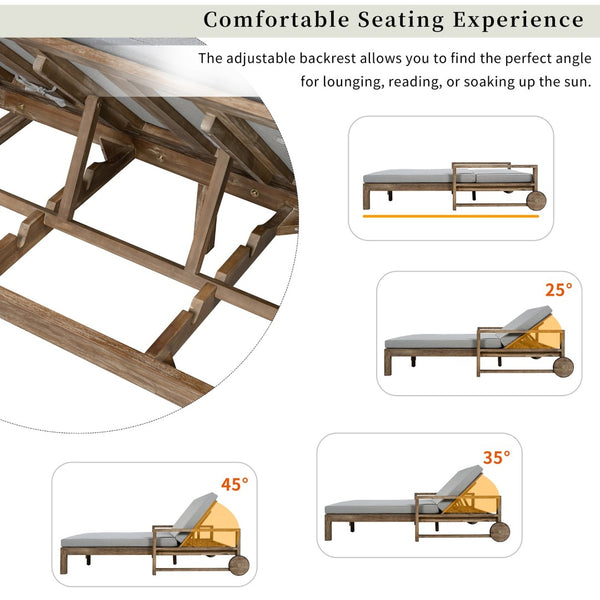 Comfortable Seating Experience

The adjustable backrest allows you to find the perfect angle for lounging, reading, or soaking up the sun.

25°

35°

45°